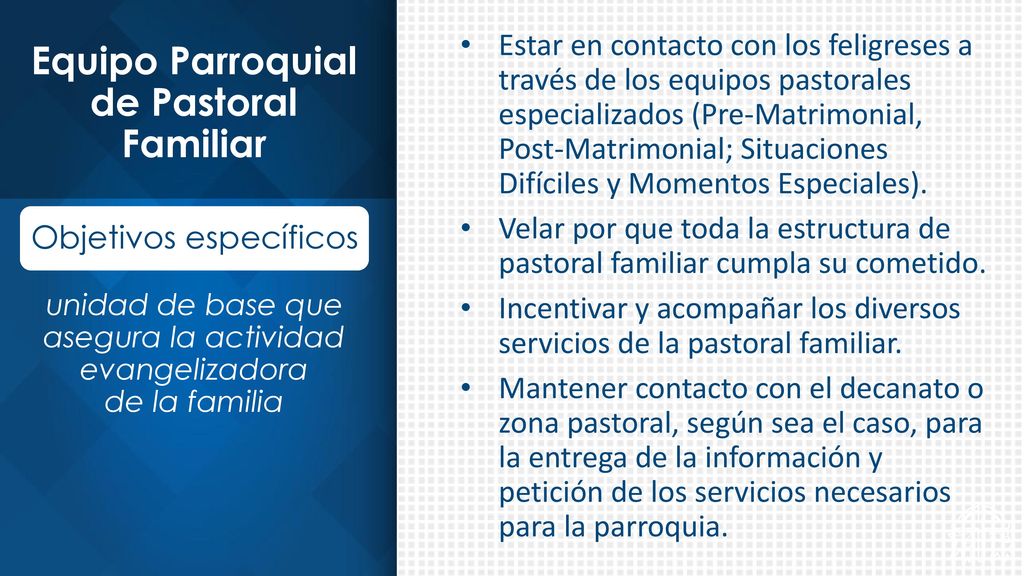 Equipo Parroquial de Pastoral Familiar

Objetivos específicos

unidad de base que asegura la actividad evangelizadora de la familia

• Estar en contacto con los feligreses a través de los equipos pastorales especializados (Pre-Matrimonial, Post-Matrimonial; Situaciones Difíciles y Momentos Especiales).

• Velar por que toda la estructura de pastoral familiar cumpla su cometido.

• Incentivar y acompañar los diversos servicios de la pastoral familiar.

• Mantener contacto con el decanato o zona pastoral, según sea el caso, para la entrega de la información y petición de los servicios necesarios para la parroquia.